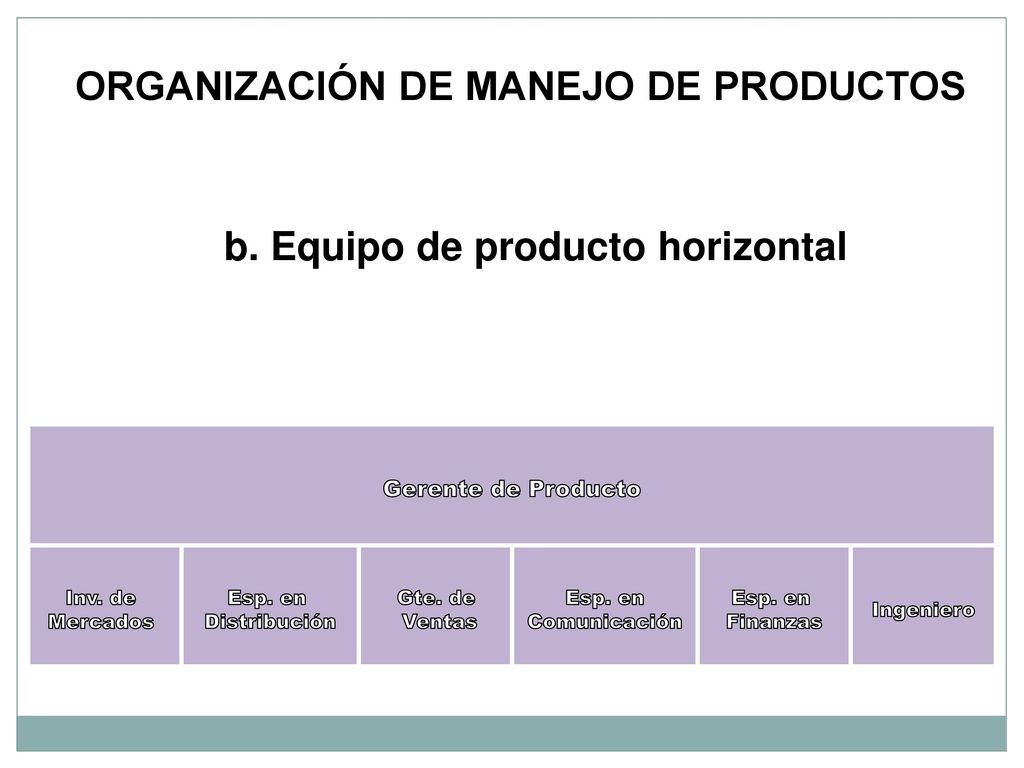 ORGANIZACIÓN DE MANEJO DE PRODUCTOS

b. Equipo de producto horizontal

Gerente de Producto

Inv. de Mercados

Esp. en Distribución

Gte. de Ventas

Esp. en Comunicación

Esp. en Finanzas

Ingeniero